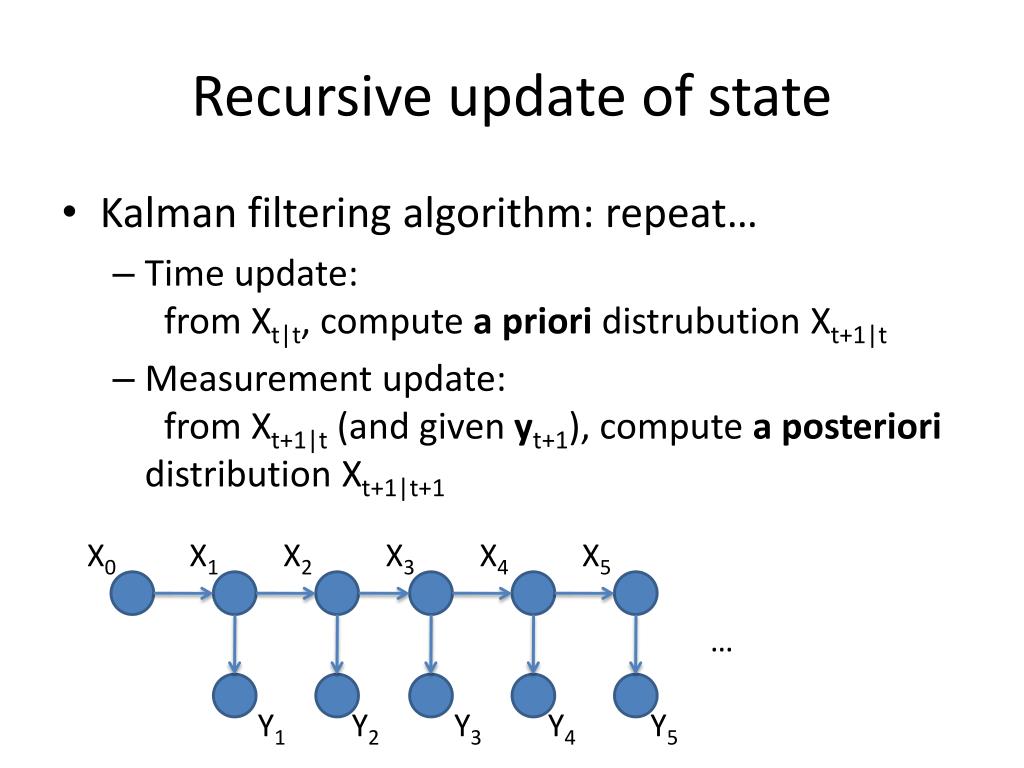 Recursive update of state

• Kalman filtering algorithm: repeat…
– Time update:
from $X_{t|t}$, compute **a priori** distrubution $X_{t+1|t}$
– Measurement update:
from $X_{t+1|t}$ (and given $\mathbf{y}_{t+1}$), compute **a posteriori** distribution $X_{t+1|t+1}$

$X_0$ $X_1$ $X_2$ $X_3$ $X_4$ $X_5$

…

$Y_1$ $Y_2$ $Y_3$ $Y_4$ $Y_5$